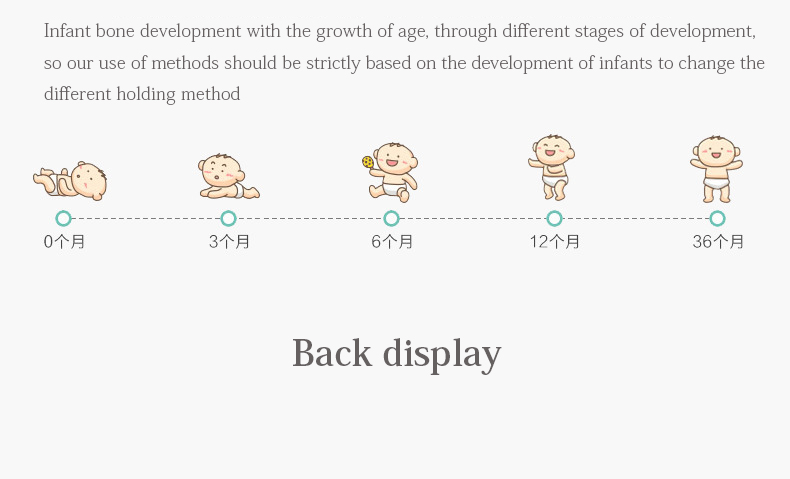 Infant bone development with the growth of age, through different stages of development, so our use of methods should be strictly based on the development of infants to change the different holding method

0个月

3个月

6个月

12个月

36个月

Back display